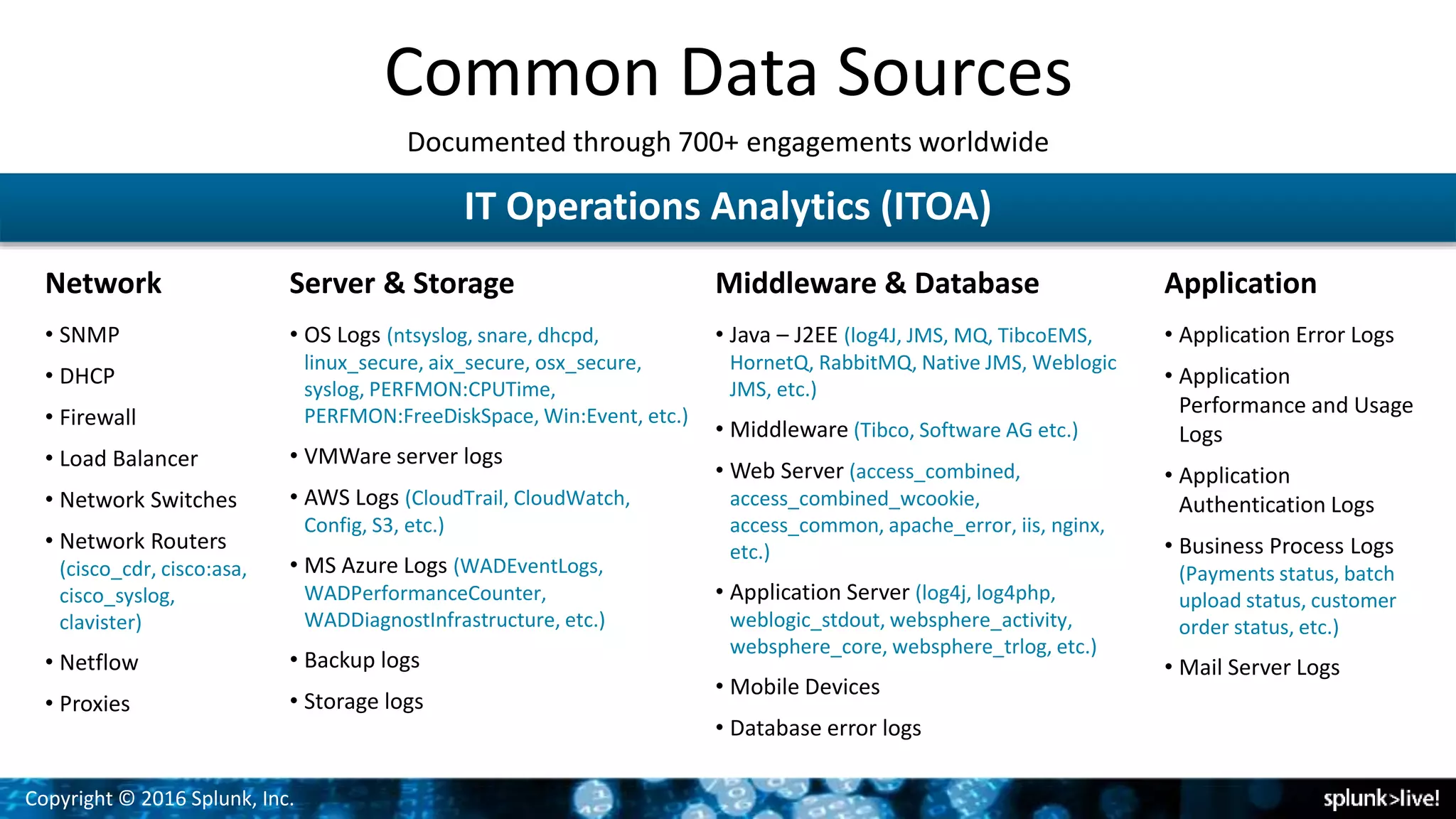 Common Data Sources

Documented through 700+ engagements worldwide

IT Operations Analytics (ITOA)

Network

• SNMP
• DHCP
• Firewall
• Load Balancer
• Network Switches
• Network Routers (cisco_cdr, cisco:asa, cisco_syslog, clavister)
• Netflow
• Proxies

Server & Storage

• OS Logs (ntsyslog, snare, dhcpd, linux_secure, aix_secure, osx_secure, syslog, PERFMON:CPUTime, PERFMON:FreeDiskSpace, Win:Event, etc.)
• VMWare server logs
• AWS Logs (CloudTrail, CloudWatch, Config, S3, etc.)
• MS Azure Logs (WADEventLogs, WADPerformanceCounter, WADDiagnostInfrastructure, etc.)
• Backup logs
• Storage logs

Middleware & Database

• Java – J2EE (log4J, JMS, MQ, TibcoEMS, HornetQ, RabbitMQ, Native JMS, Weblogic JMS, etc.)
• Middleware (Tibco, Software AG etc.)
• Web Server (access_combined, access_combined_wcookie, access_common, apache_error, iis, nginx, etc.)
• Application Server (log4j, log4php, weblogic_stdout, websphere_activity, websphere_core, websphere_trlog, etc.)
• Mobile Devices
• Database error logs

Application

• Application Error Logs
• Application Performance and Usage Logs
• Application Authentication Logs
• Business Process Logs (Payments status, batch upload status, customer order status, etc.)
• Mail Server Logs

Copyright © 2016 Splunk, Inc.

splunk>live!